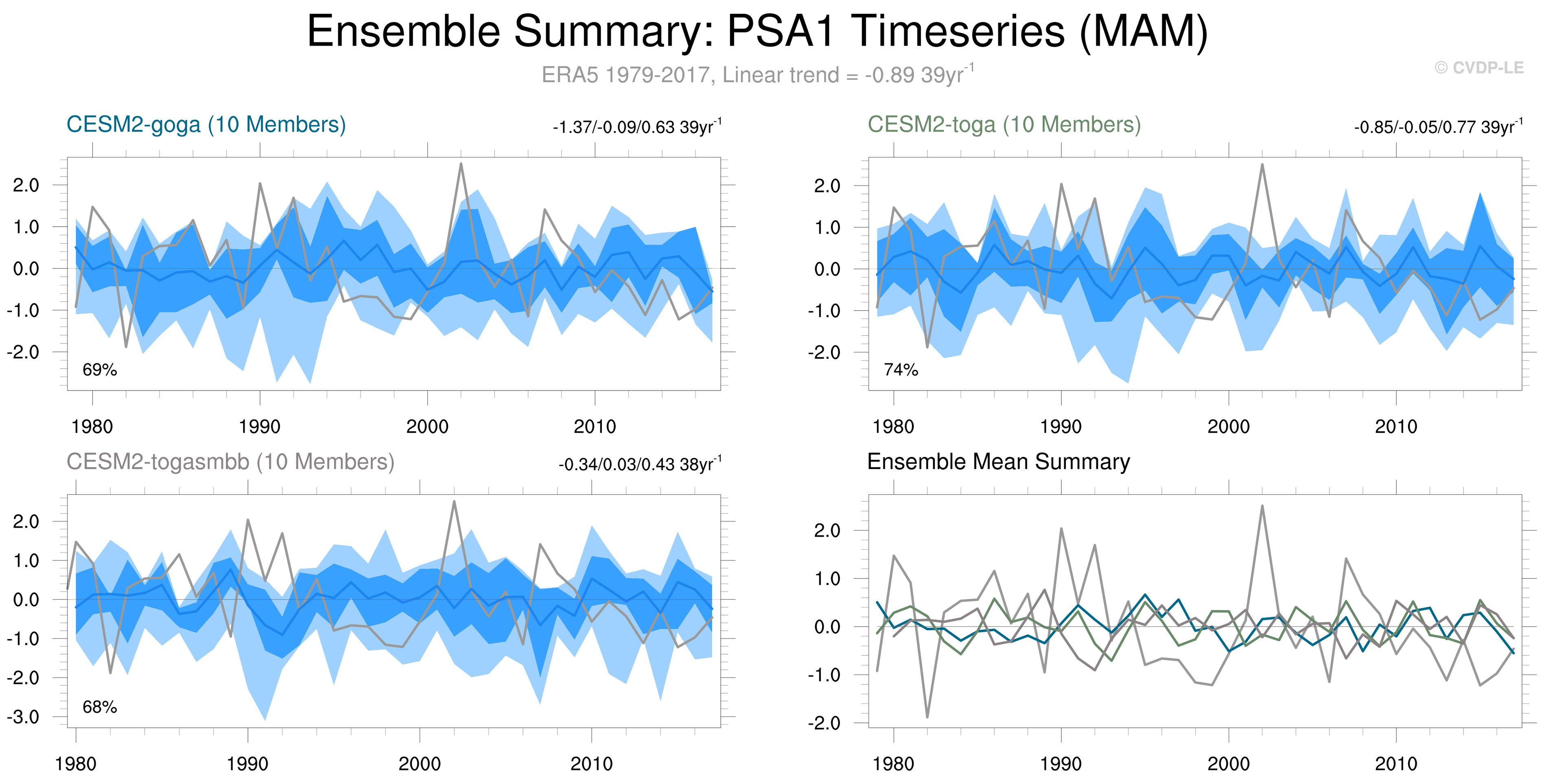 Ensemble Summary: PSA1 Timeseries (MAM)

ERA5 1979-2017, Linear trend = -0.89 39yr$^{-1}$

© CVDP-LE

CESM2-goga (10 Members)

-1.37/-0.09/0.63 39yr$^{-1}$

2.0
1.0
0.0
-1.0
-2.0

69%

1980 1990 2000 2010

CESM2-toga (10 Members)

-0.85/-0.05/0.77 39yr$^{-1}$

2.0
1.0
0.0
-1.0
-2.0

74%

1980 1990 2000 2010

CESM2-togasmbb (10 Members)

-0.34/0.03/0.43 38yr$^{-1}$

2.0
1.0
0.0
-1.0
-2.0
-3.0

68%

1980 1990 2000 2010

Ensemble Mean Summary

2.0
1.0
0.0
-1.0
-2.0

1980 1990 2000 2010